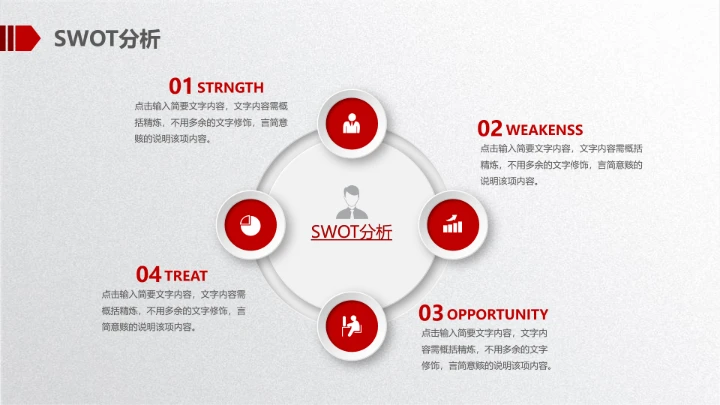 SWOT分析

01 STRNGTH

点击输入简要文字内容，文字内容需概括精炼，不用多余的文字修饰，言简意赅的说明该项内容。

02 WEAKENSS

点击输入简要文字内容，文字内容需概括精炼，不用多余的文字修饰，言简意赅的说明该项内容。

SWOT分析

04 TREAT

点击输入简要文字内容，文字内容需概括精炼，不用多余的文字修饰，言简意赅的说明该项内容。

03 OPPORTUNITY

点击输入简要文字内容，文字内容需概括精炼，不用多余的文字修饰，言简意赅的说明该项内容。